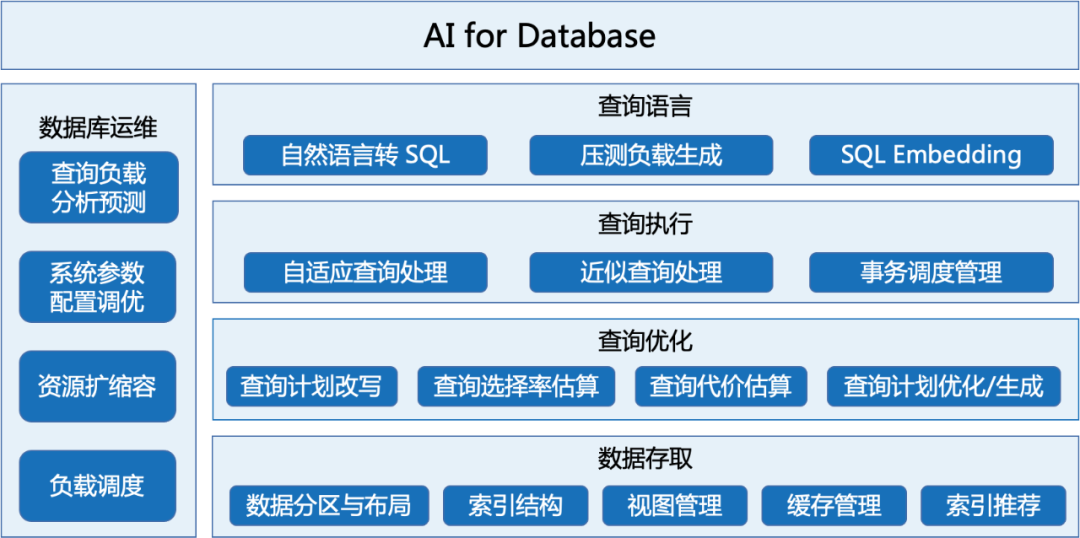 AI for Database

数据库运维

查询负载分析预测

系统参数配置调优

资源扩缩容

负载调度

查询语言

自然语言转 SQL

压测负载生成

SQL Embedding

查询执行

自适应查询处理

近似查询处理

事务调度管理

查询优化

查询计划改写

查询选择率估算

查询代价估算

查询计划优化/生成

数据存取

数据分区与布局

索引结构

视图管理

缓存管理

索引推荐